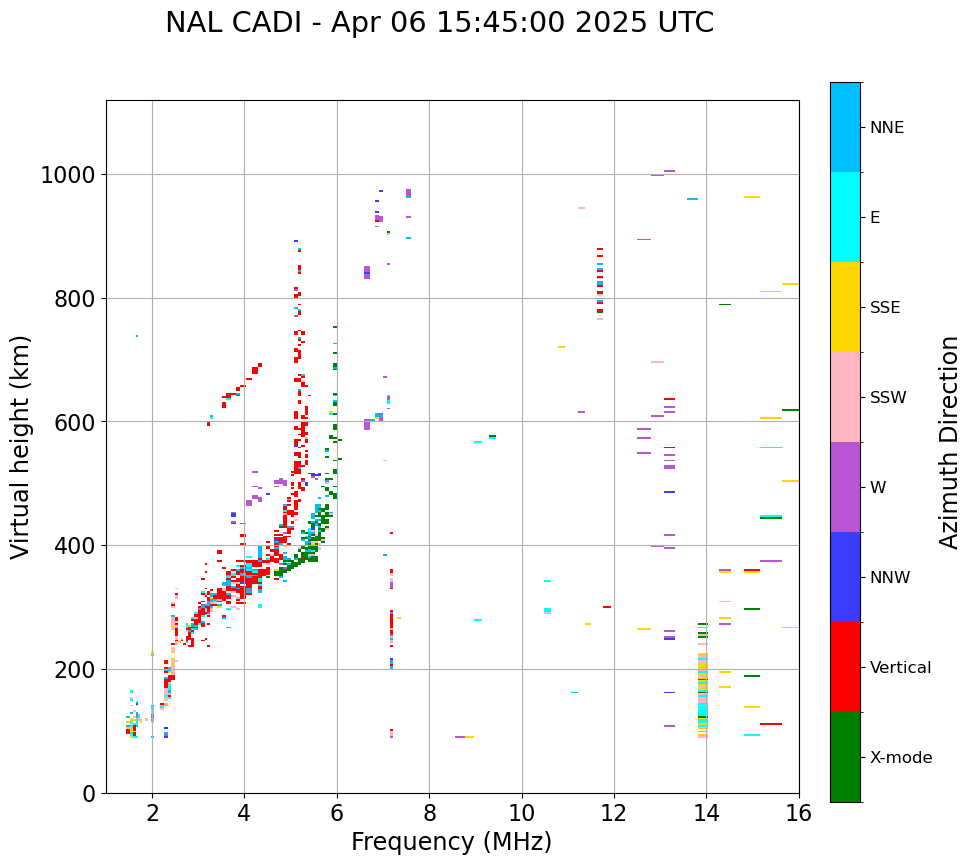 NAL CADI - Apr 06 15:45:00 2025 UTC

Virtual height (km)

1000
800
600
400
200
0

2 4 6 8 10 12 14 16

Frequency (MHz)

NNE
E
SSE
SSW
W
NNW
Vertical
X-mode

Azimuth Direction